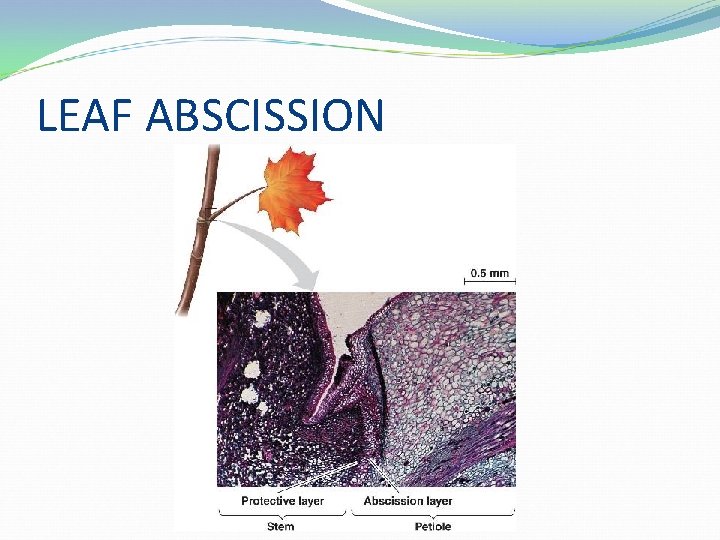 LEAF ABSCISSION

0.5 mm

Protective layer

Abscission layer

Stem

Petiole